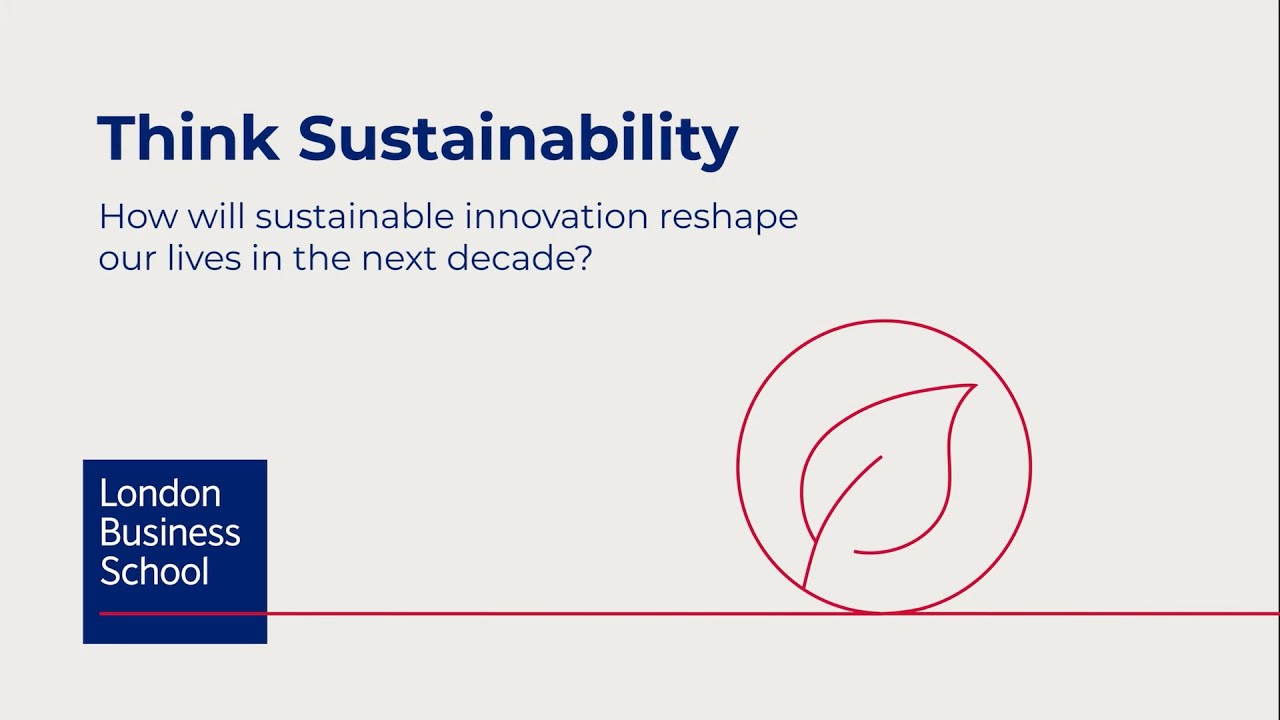 Think Sustainability

How will sustainable innovation reshape our lives in the next decade?

London Business School